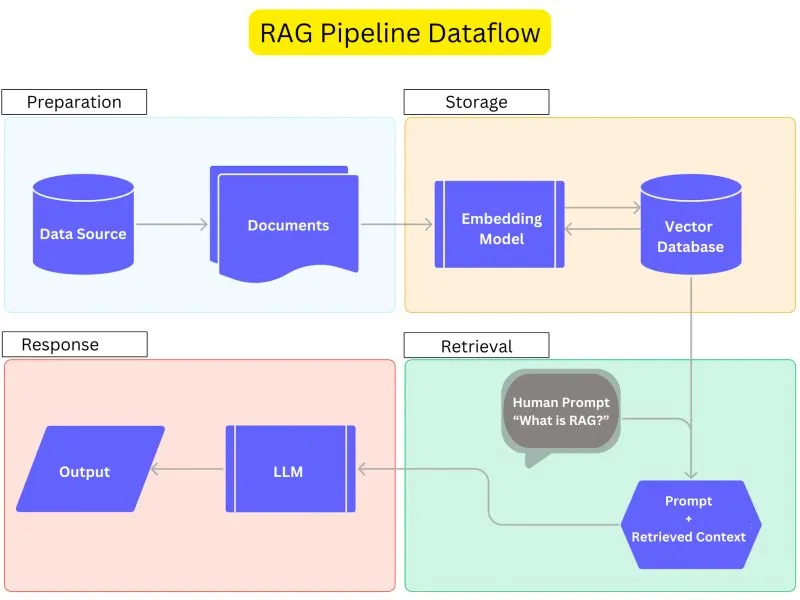 RAG Pipeline Dataflow

Preparation

Data Source

Documents

Storage

Embedding Model

Vector Database

Response

Output

LLM

Retrieval

Human Prompt
“What is RAG?”

Prompt
+
Retrieved Context